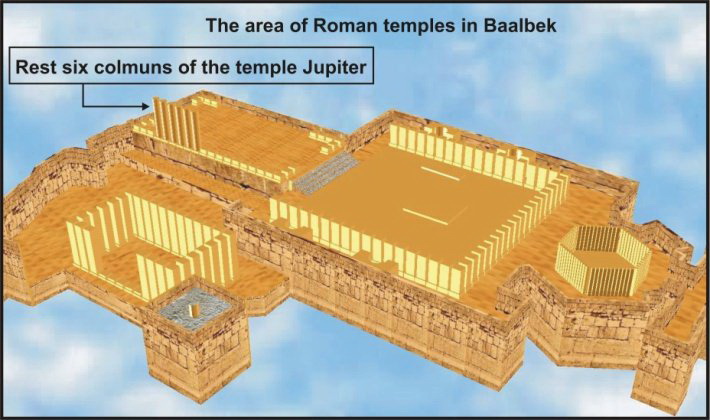 The area of Roman temples in Baalbek

Rest six colmuns of the temple Jupiter